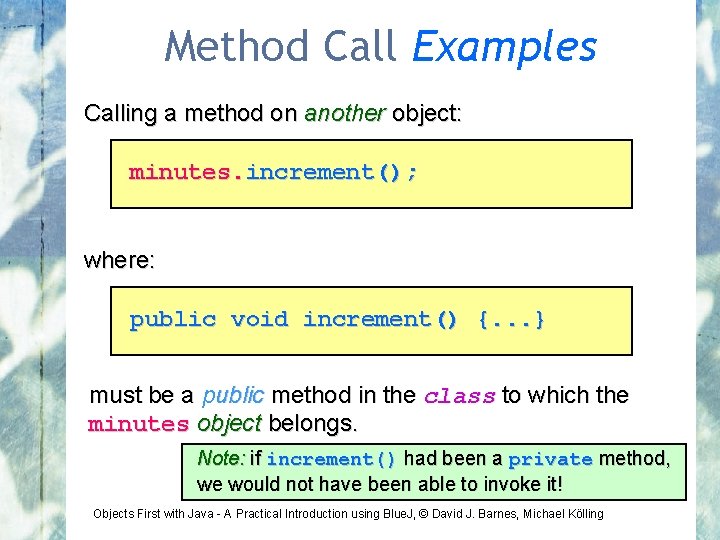 Method Call Examples

Calling a method on another object:

minutes.increment();

where:

public void increment() {...}

must be a public method in the class to which the minutes object belongs.

Note: if increment() had been a private method, we would not have been able to invoke it!

Objects First with Java - A Practical Introduction using BlueJ, © David J. Barnes, Michael Kölling